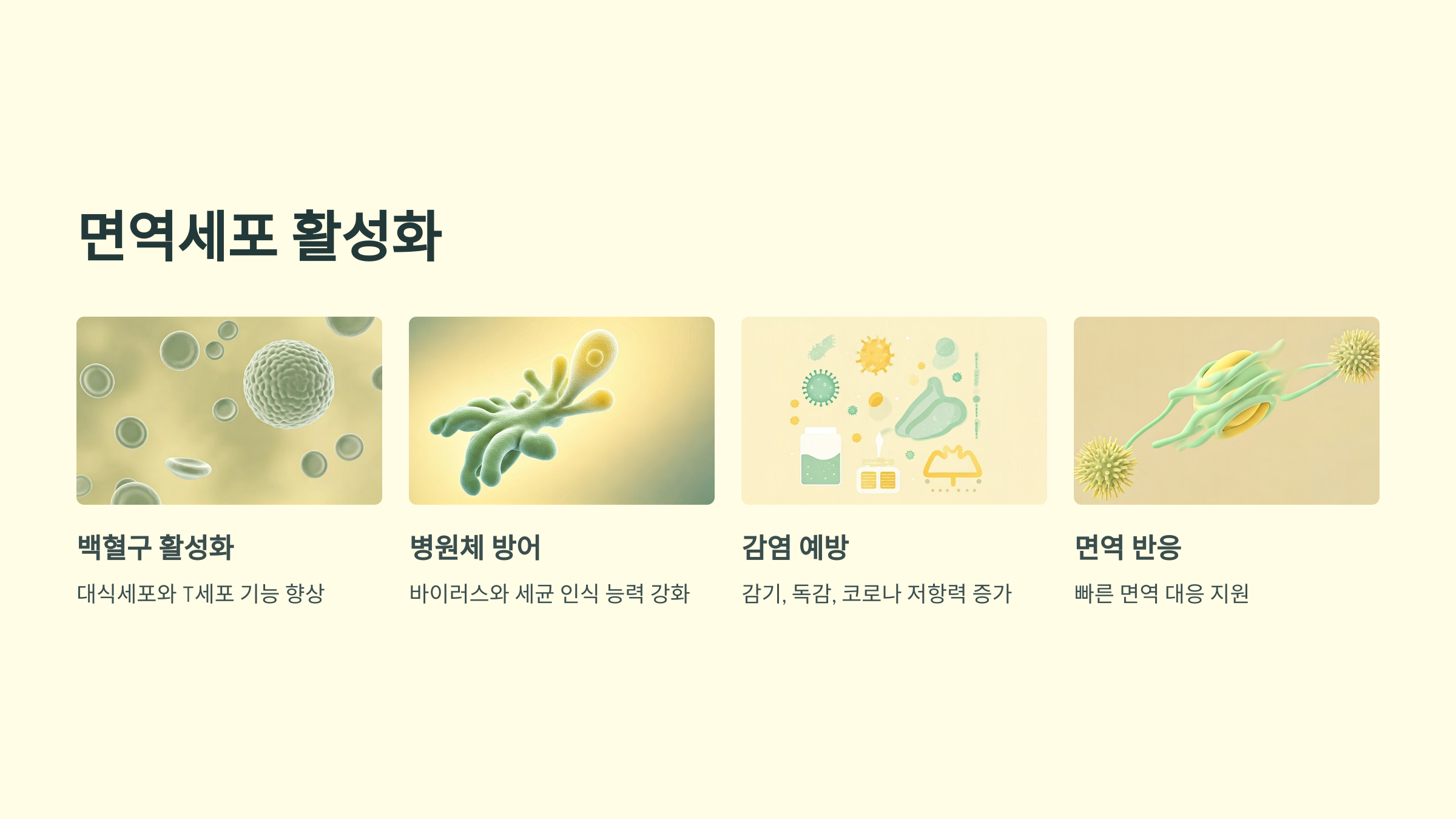 면역세포 활성화

백혈구 활성화

대식세포와 T세포 기능 향상

병원체 방어

바이러스와 세균 인식 능력 강화

감염 예방

감기, 독감, 코로나 저항력 증가

면역 반응

빠른 면역 대응 지원